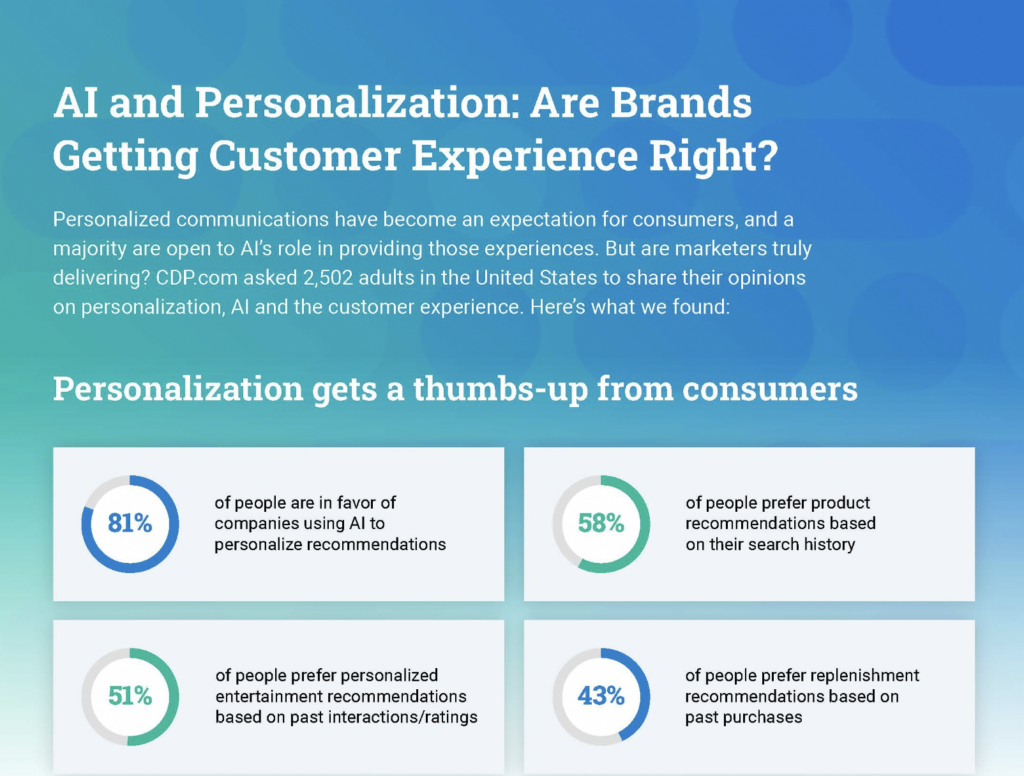 AI and Personalization: Are Brands Getting Customer Experience Right?

Personalized communications have become an expectation for consumers, and a majority are open to AI's role in providing those experiences. But are marketers truly delivering? CDP.com asked 2,502 adults in the United States to share their opinions on personalization, AI and the customer experience. Here's what we found:

Personalization gets a thumbs-up from consumers

81%
of people are in favor of companies using AI to personalize recommendations

58%
of people prefer product recommendations based on their search history

51%
of people prefer personalized entertainment recommendations based on past interactions/ratings

43%
of people prefer replenishment recommendations based on past purchases